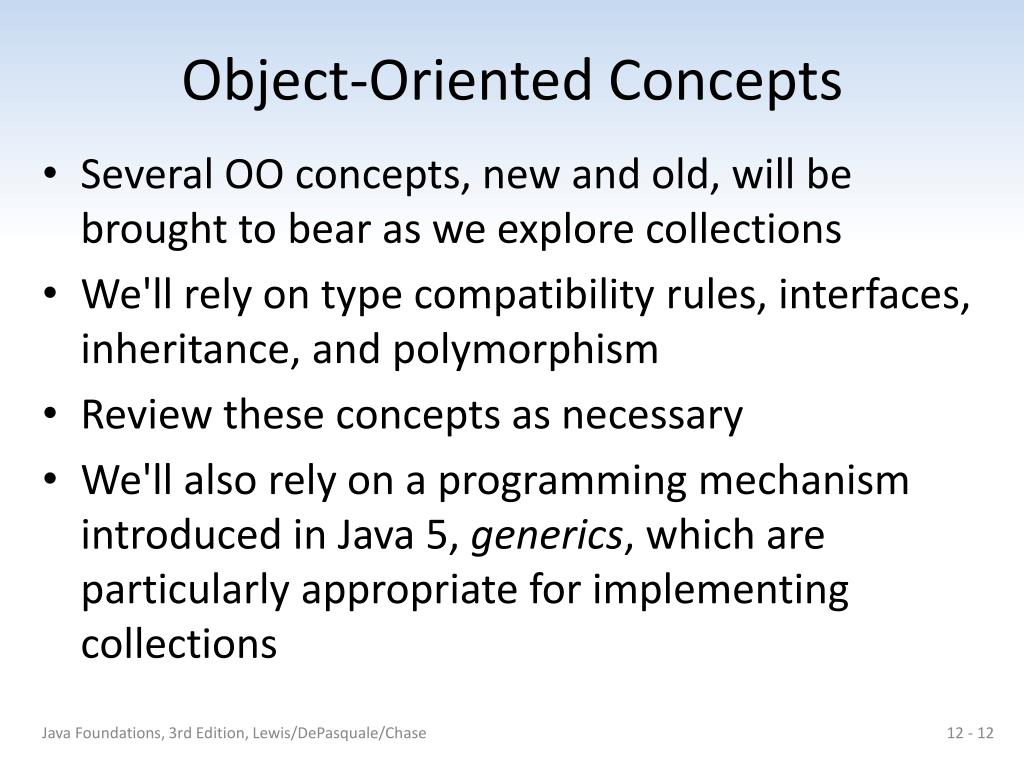 Object-Oriented Concepts

• Several OO concepts, new and old, will be brought to bear as we explore collections
• We'll rely on type compatibility rules, interfaces, inheritance, and polymorphism
• Review these concepts as necessary
• We'll also rely on a programming mechanism introduced in Java 5, generics, which are particularly appropriate for implementing collections

Java Foundations, 3rd Edition, Lewis/DePasquale/Chase

12 - 12